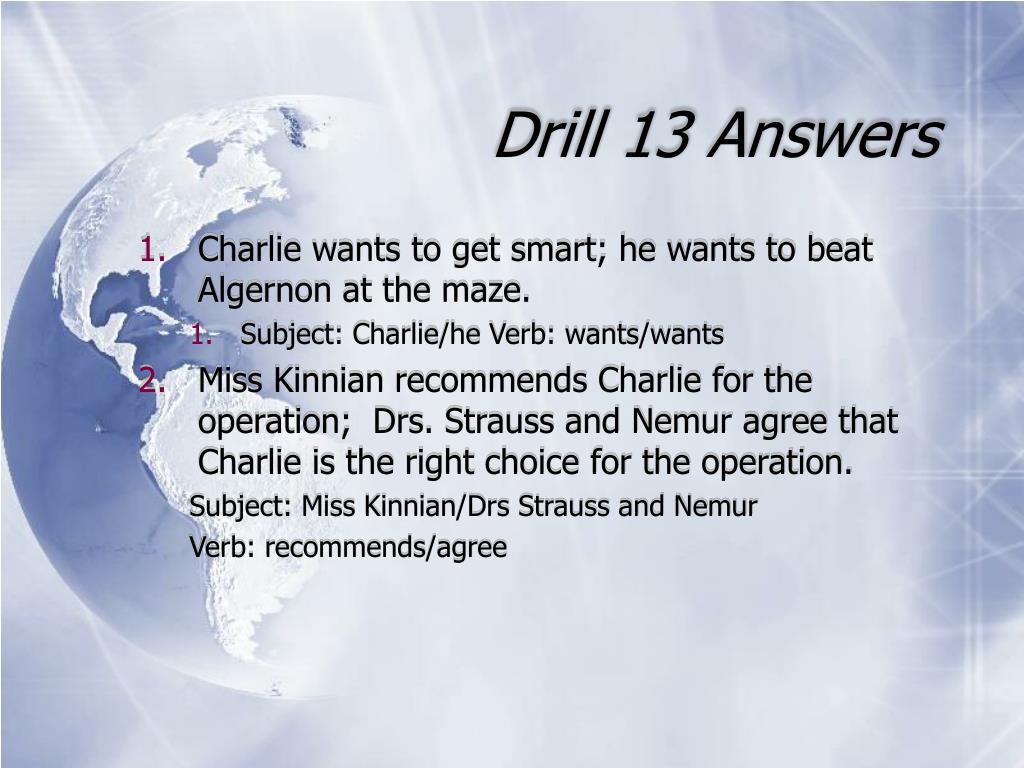 Drill 13 Answers

1. Charlie wants to get smart; he wants to beat Algernon at the maze.
 1. Subject: Charlie/he Verb: wants/wants
2. Miss Kinnian recommends Charlie for the operation;  Drs. Strauss and Nemur agree that Charlie is the right choice for the operation.
 Subject: Miss Kinnian/Drs Strauss and Nemur
 Verb: recommends/agree